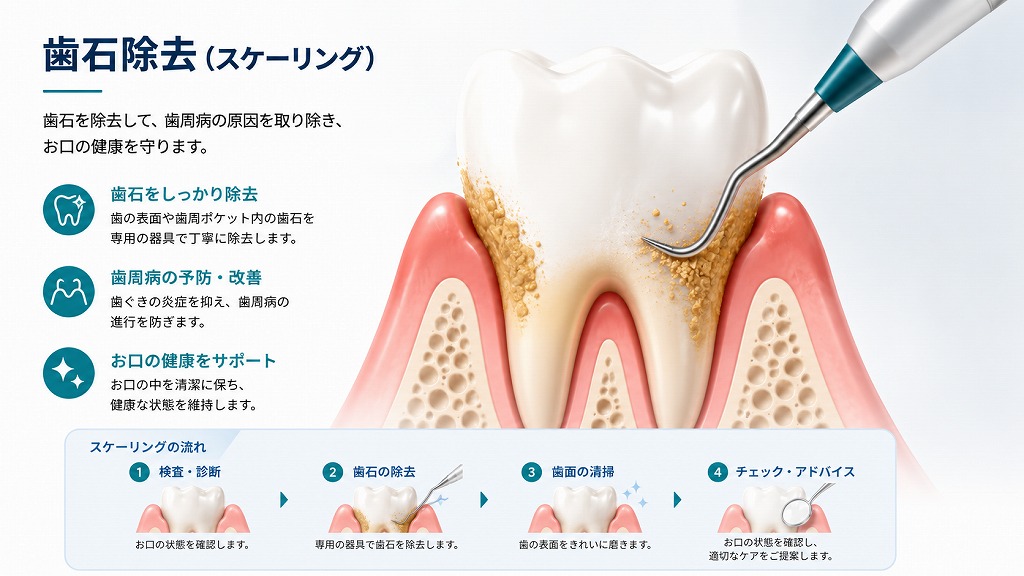 歯石除去（スケーリング）

歯石を除去して、歯周病の原因を取り除き、お口の健康を守ります。

歯石をしっかり除去
歯の表面や歯周ポケット内の歯石を専用の器具で丁寧に除去します。

歯周病の予防・改善
歯ぐきの炎症を抑え、歯周病の進行を防ぎます。

お口の健康をサポート
お口の中を清潔に保ち、健康な状態を維持します。

スケーリングの流れ

1 検査・診断
お口の状態を確認します。

2 歯石の除去
専用の器具で歯石を除去します。

3 歯面の清掃
歯の表面をきれいに磨きます。

4 チェック・アドバイス
お口の状態を確認し、適切なケアをご提案します。